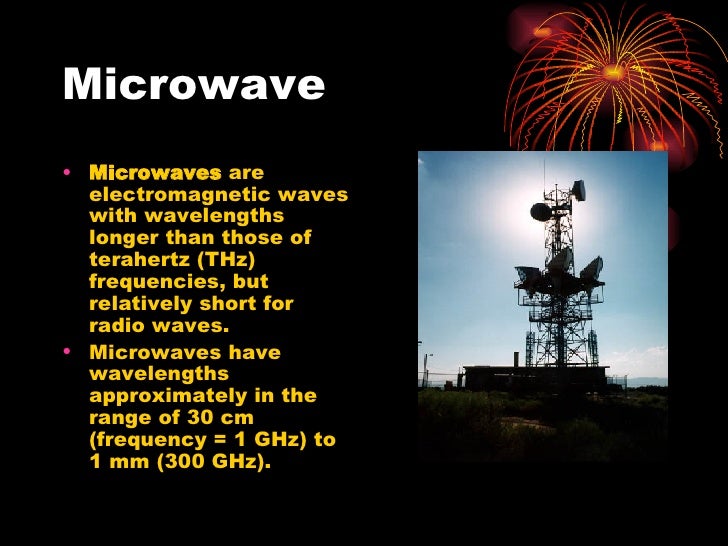 Microwave

• Microwaves are electromagnetic waves with wavelengths longer than those of terahertz (THz) frequencies, but relatively short for radio waves.
• Microwaves have wavelengths approximately in the range of 30 cm (frequency = 1 GHz) to 1 mm (300 GHz).